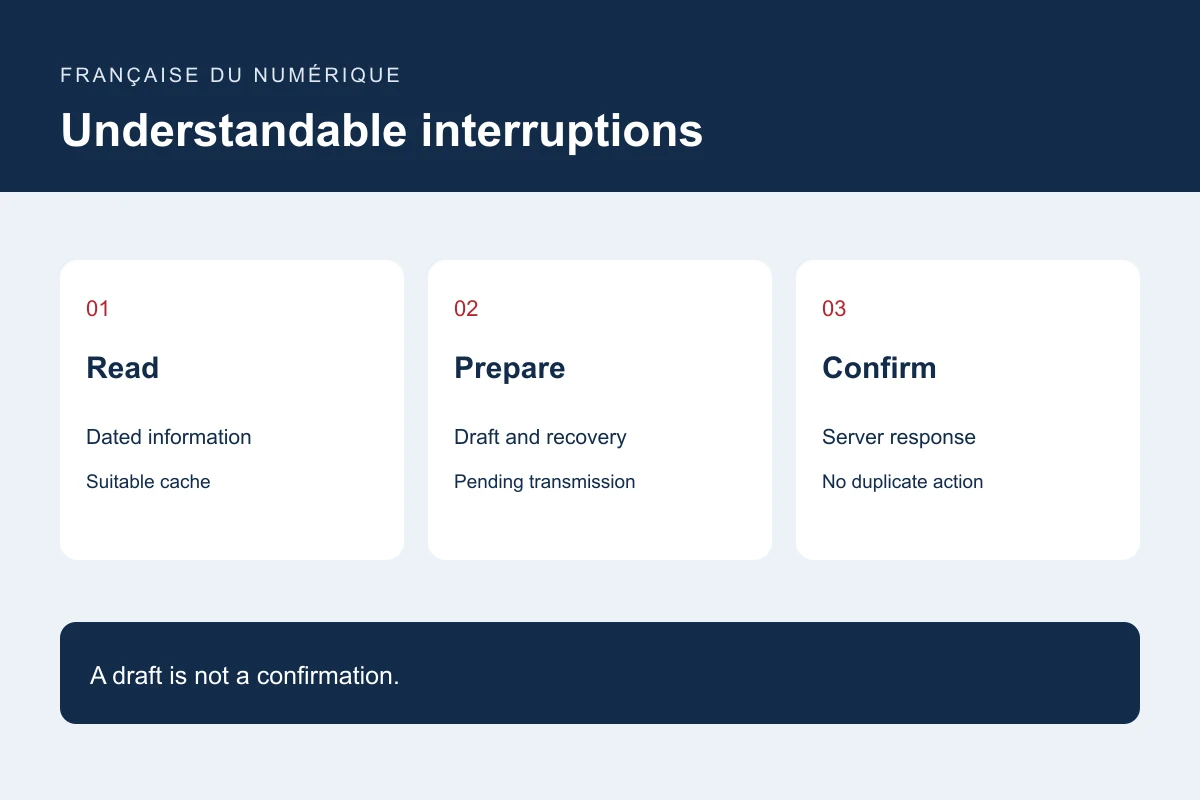 FRANÇAISE DU NUMÉRIQUE

Understandable interruptions

01

Read

Dated information

Suitable cache

02

Prepare

Draft and recovery

Pending transmission

03

Confirm

Server response

No duplicate action

A draft is not a confirmation.